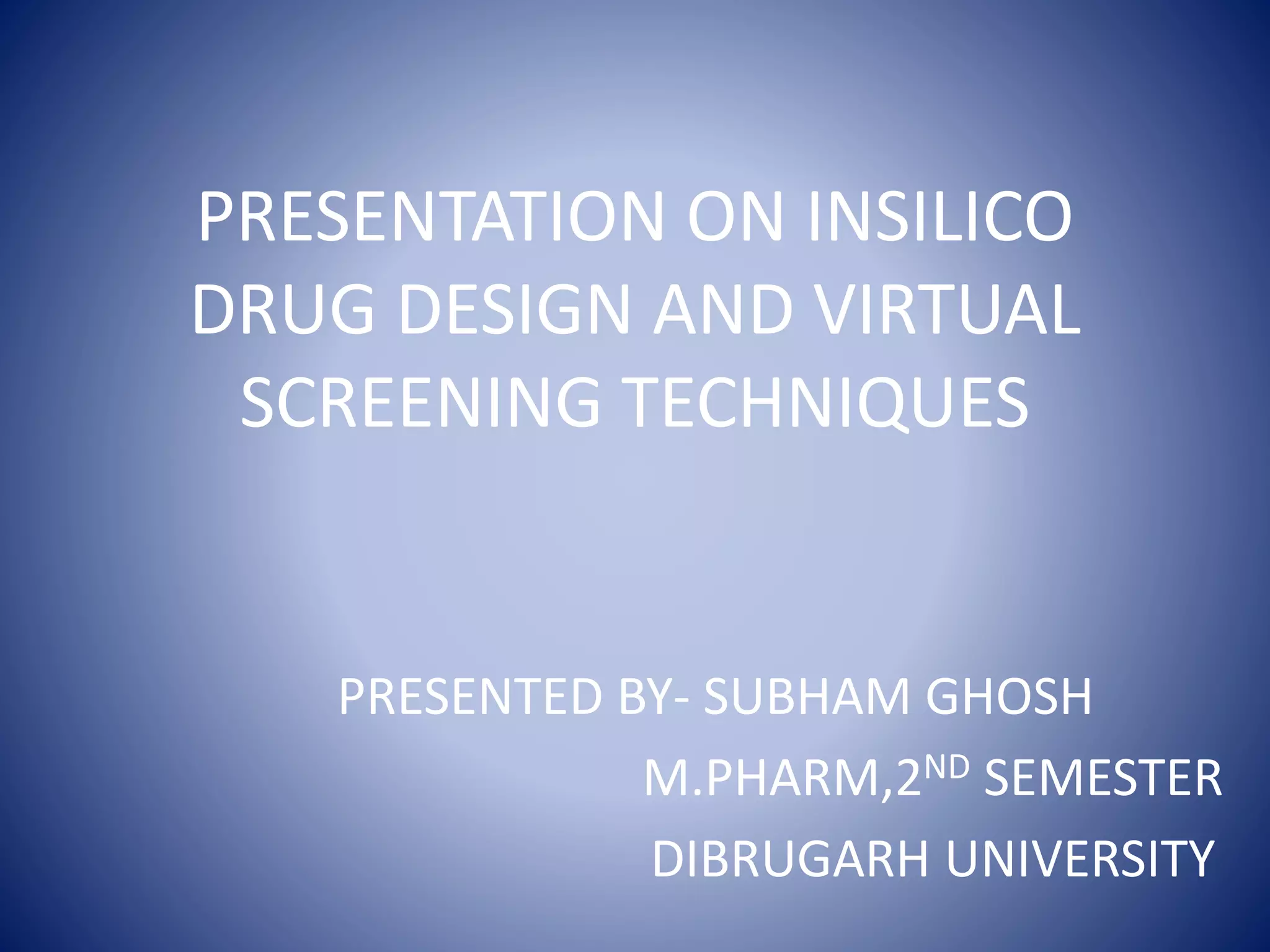 PRESENTATION ON INSILICO DRUG DESIGN AND VIRTUAL SCREENING TECHNIQUES

PRESENTED BY- SUBHAM GHOSH
M.PHARM,2$^{ND}$ SEMESTER
DIBRUGARH UNIVERSITY